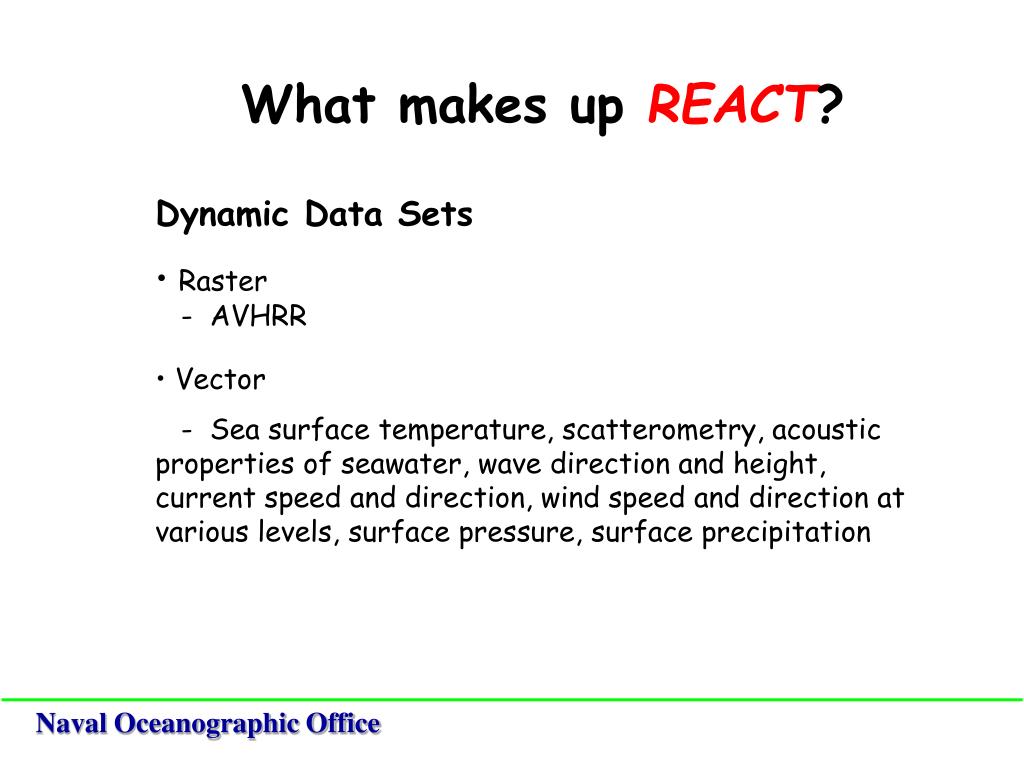 What makes up REACT?

Dynamic Data Sets

• Raster
- AVHRR

• Vector
- Sea surface temperature, scatterometry, acoustic properties of seawater, wave direction and height, current speed and direction, wind speed and direction at various levels, surface pressure, surface precipitation

Naval Oceanographic Office